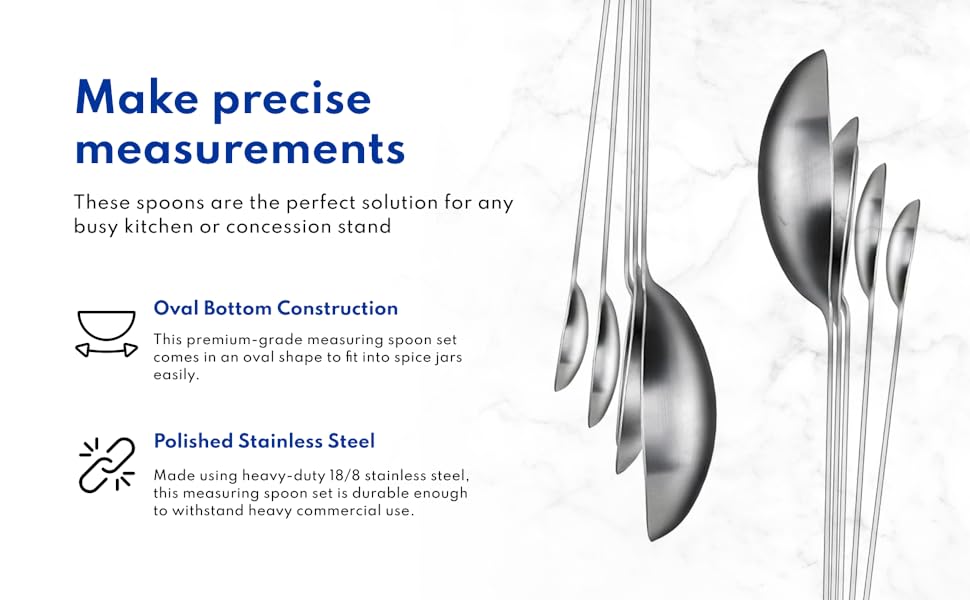 Make precise measurements

These spoons are the perfect solution for any busy kitchen or concession stand

Oval Bottom Construction

This premium-grade measuring spoon set comes in an oval shape to fit into spice jars easily.

Polished Stainless Steel

Made using heavy-duty 18/8 stainless steel, this measuring spoon set is durable enough to withstand heavy commercial use.